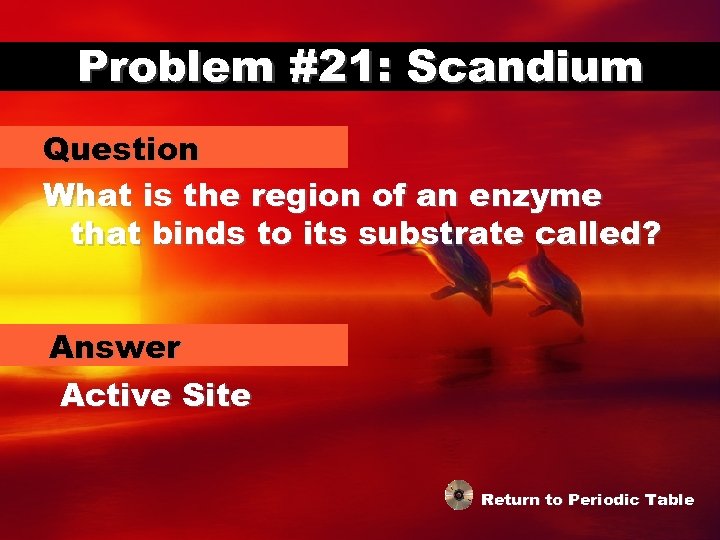 Problem #21: Scandium

Question

What is the region of an enzyme that binds to its substrate called?

Answer

Active Site

Return to Periodic Table